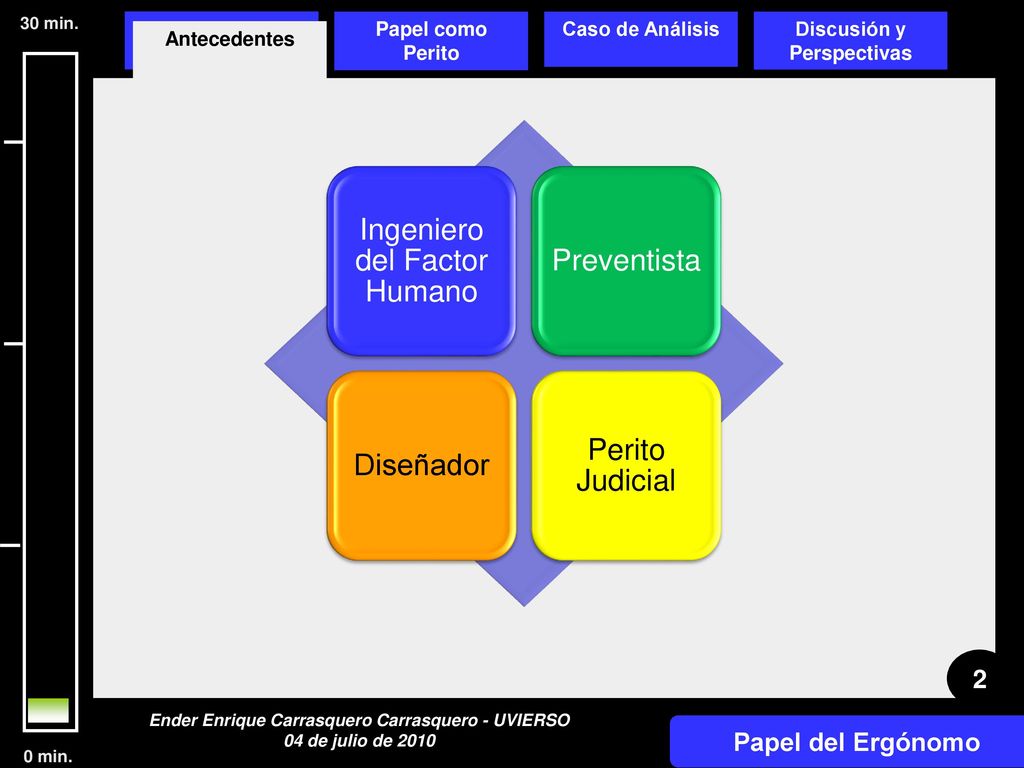 30 min.

Antecedentes

Papel como Perito

Caso de Análisis

Discusión y Perspectivas

Ingeniero del Factor Humano

Preventista

Diseñador

Perito Judicial

2

0 min.

Ender Enrique Carrasquero Carrasquero - UVIERSO
04 de julio de 2010

Papel del Ergónomo